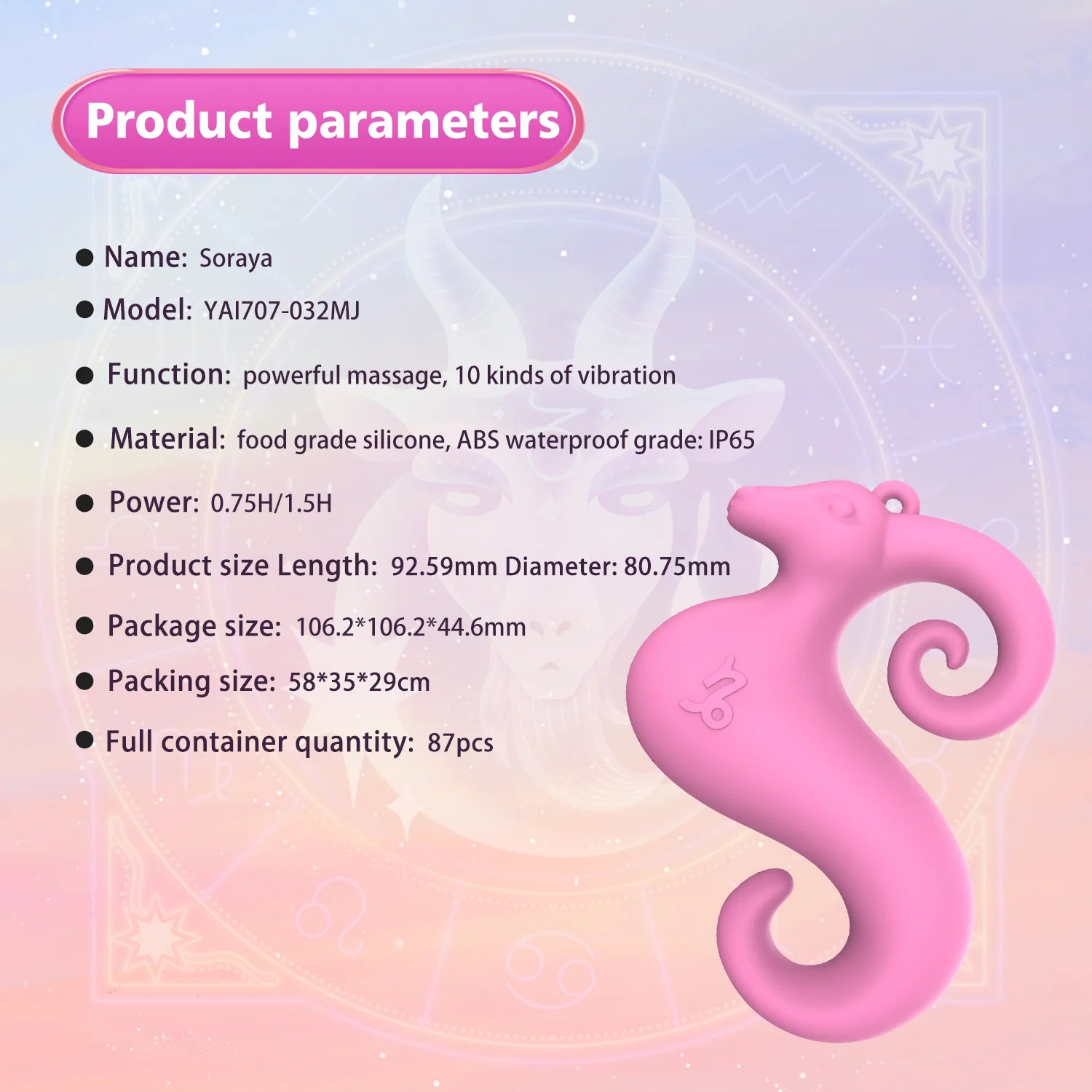 Product parameters

● Name: Soraya

● Model: YAI707-032MJ

● Function: powerful massage, 10 kinds of vibration

● Material: food grade silicone, ABS waterproof grade: IP65

● Power: 0.75H/1.5H

● Product size Length: 92.59mm Diameter: 80.75mm

● Package size: 106.2*106.2*44.6mm

● Packing size: 58*35*29cm

● Full container quantity: 87pcs